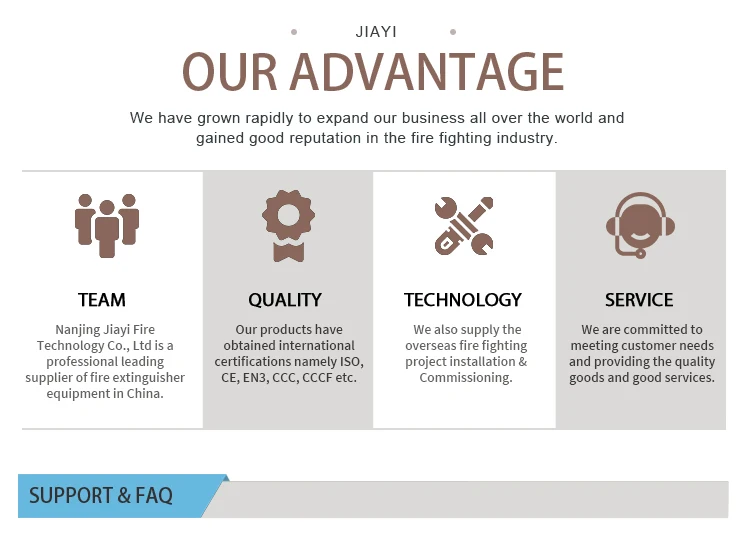 JIAYI

OUR ADVANTAGE

We have grown rapidly to expand our business all over the world and gained good reputation in the fire fighting industry.

TEAM

Nanjing Jiayi Fire Technology Co., Ltd is a professional leading supplier of fire extinguisher equipment in China.

QUALITY

Our products have obtained international certifications namely ISO, CE, EN3, CCC, CCCF etc.

TECHNOLOGY

We also supply the overseas fire fighting project installation & Commissioning.

SERVICE

We are committed to meeting customer needs and providing the quality goods and good services.

SUPPORT & FAQ